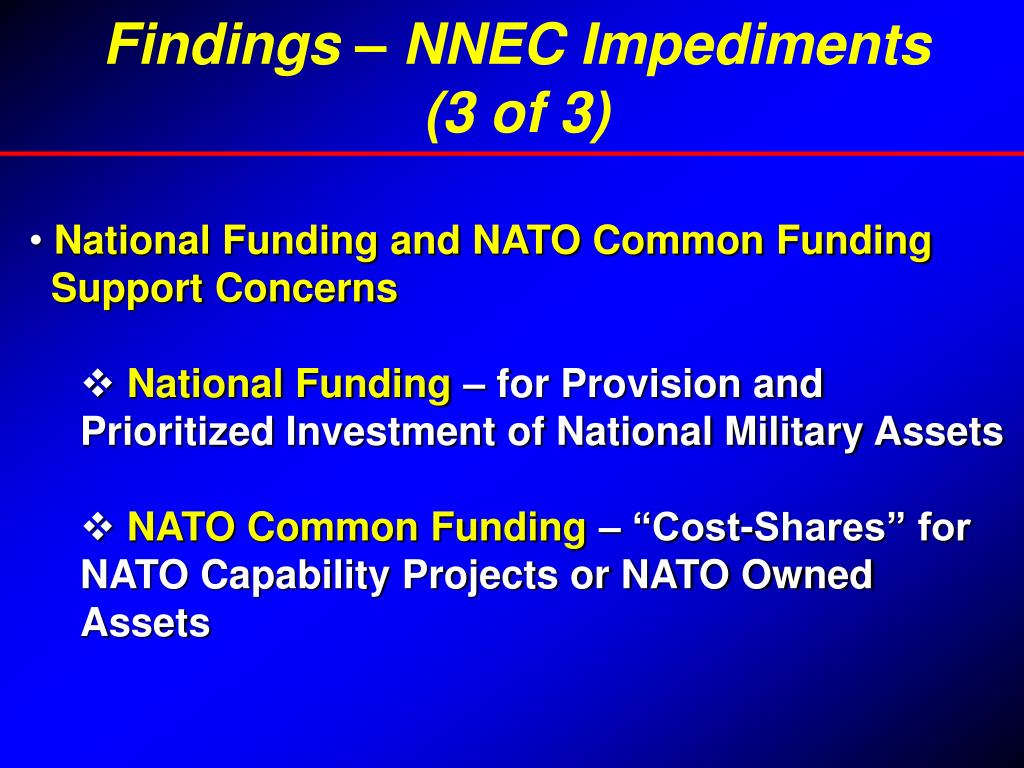 Findings – NNEC Impediments
(3 of 3)

• National Funding and NATO Common Funding Support Concerns

❖ National Funding – for Provision and Prioritized Investment of National Military Assets

❖ NATO Common Funding – “Cost-Shares” for NATO Capability Projects or NATO Owned Assets